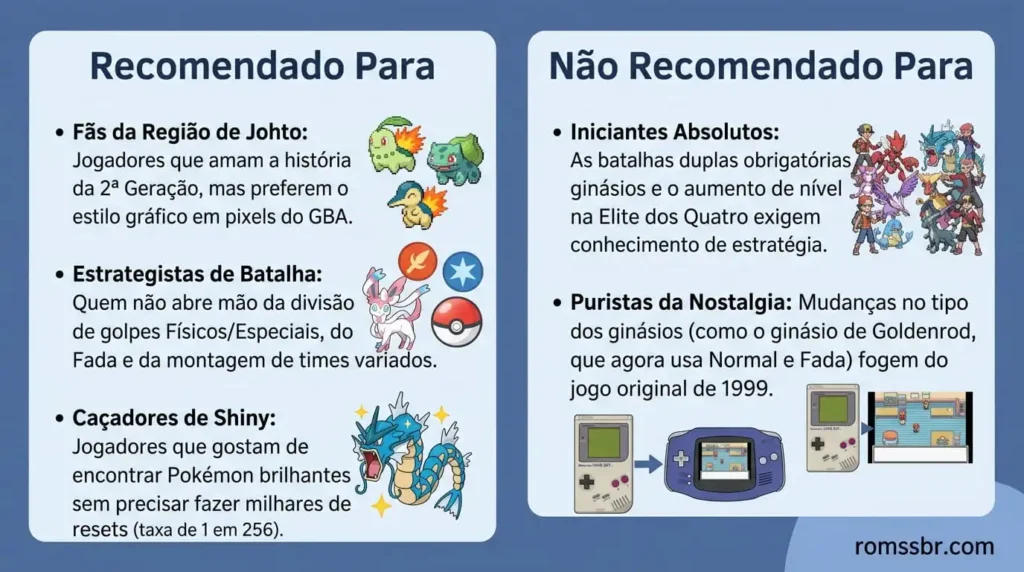 Recomendado Para

• Fãs da Região de Johto: Jogadores que amam a história da 2ª Geração, mas preferem o estilo gráfico em pixels do GBA.

• Estrategistas de Batalha: Quem não abre mão da divisão de golpes Físicos/Especiais, do Fada e da montagem de times variados.

• Caçadores de Shiny: Jogadores que gostam de encontrar Pokémon brilhantes sem precisar fazer milhares de resets (taxa de 1 em 256).

Não Recomendado Para

• Iniciantes Absolutos: As batalhas duplas obrigatórias ginásios e o aumento de nível na Elite dos Quatro exigem conhecimento de estratégia.

• Puristas da Nostalgia: Mudanças no tipo dos ginásios (como o ginásio de Goldenrod, que agora usa Normal e Fada) fogem do jogo original de 1999.

romssbr.com